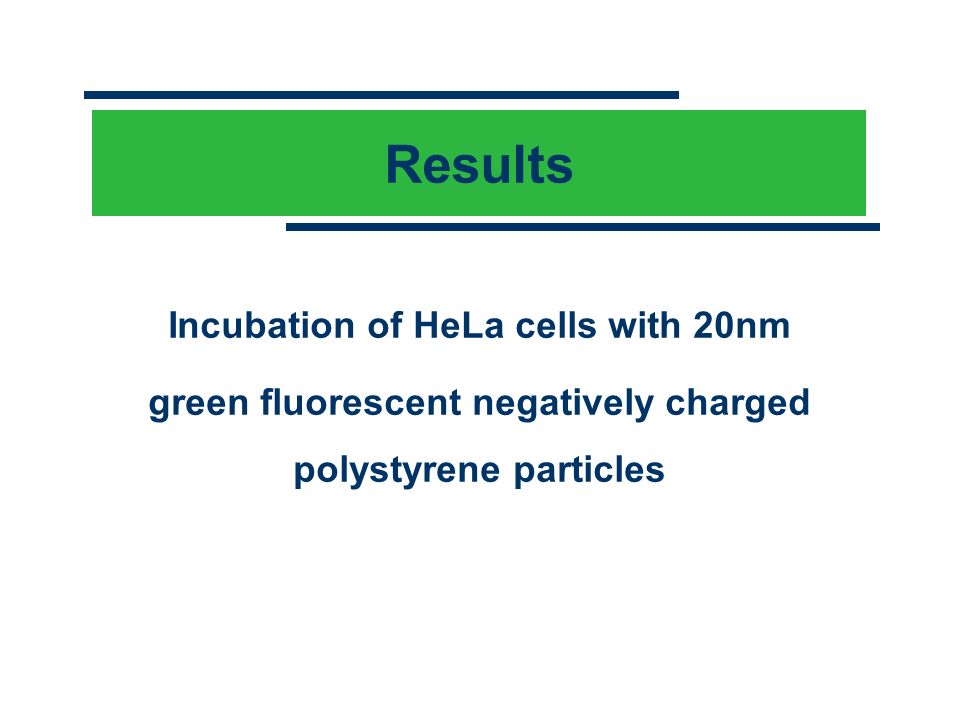 Results

Incubation of HeLa cells with 20nm green fluorescent negatively charged polystyrene particles